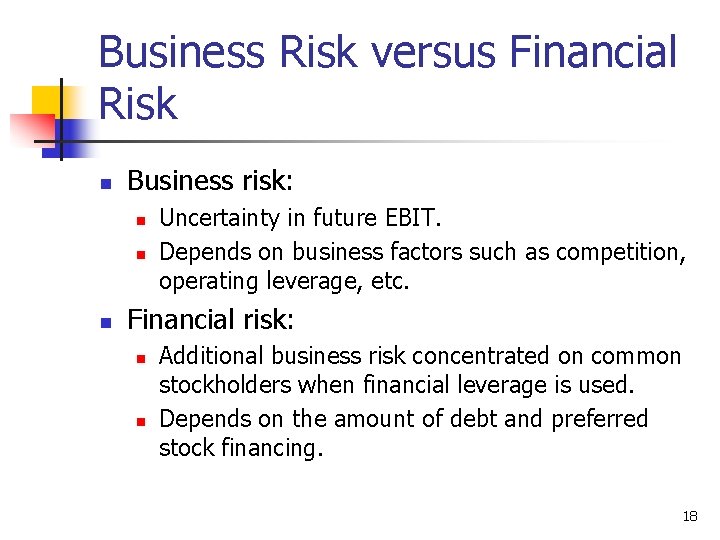 Business Risk versus Financial Risk

- Business risk:
  - Uncertainty in future EBIT.
  - Depends on business factors such as competition, operating leverage, etc.
- Financial risk:
  - Additional business risk concentrated on common stockholders when financial leverage is used.
  - Depends on the amount of debt and preferred stock financing.

18